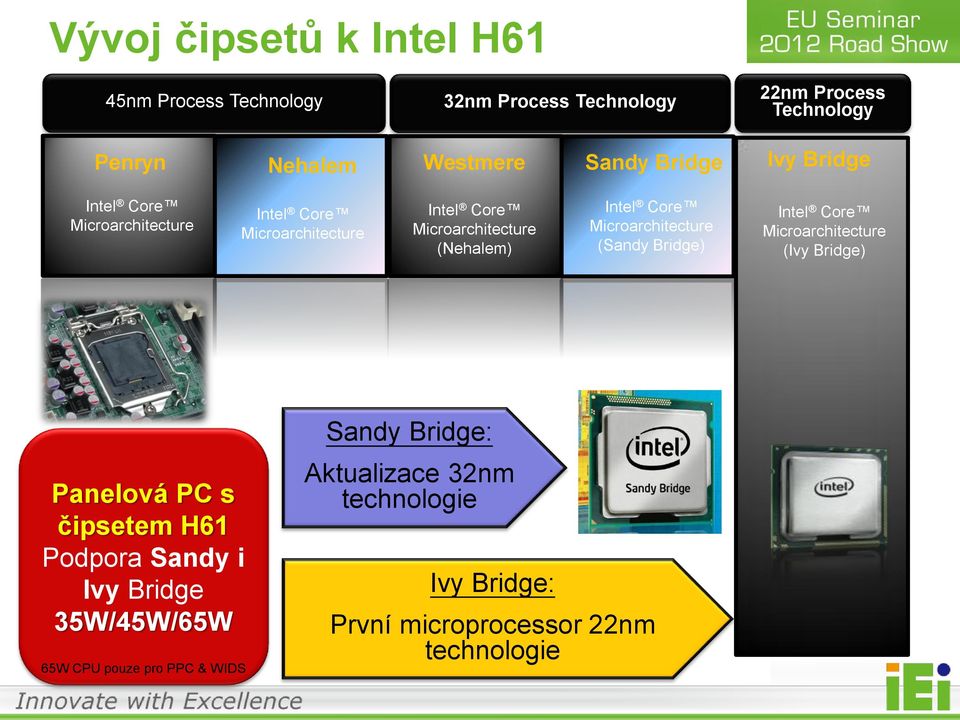 Vývoj čipsetů k Intel H61

EU Seminar
2012 Road Show

45nm Process Technology

32nm Process Technology

22nm Process Technology

Penryn
Intel® Core™ Microarchitecture

Nehalem
Intel® Core™ Microarchitecture

Westmere
Intel® Core™ Microarchitecture (Nehalem)

Sandy Bridge
Intel® Core™ Microarchitecture (Sandy Bridge)

Ivy Bridge
Intel® Core™ Microarchitecture (Ivy Bridge)

Sandy Bridge:
Aktualizace 32nm technologie

intel
Sandy Bridge

intel

Panelová PC s čipsetem H61
Podpora Sandy i Ivy Bridge
35W/45W/65W
65W CPU pouze pro PPC & WIDS

Ivy Bridge:
První microprocessor 22nm technologie

Innovate with Excellence

iEi